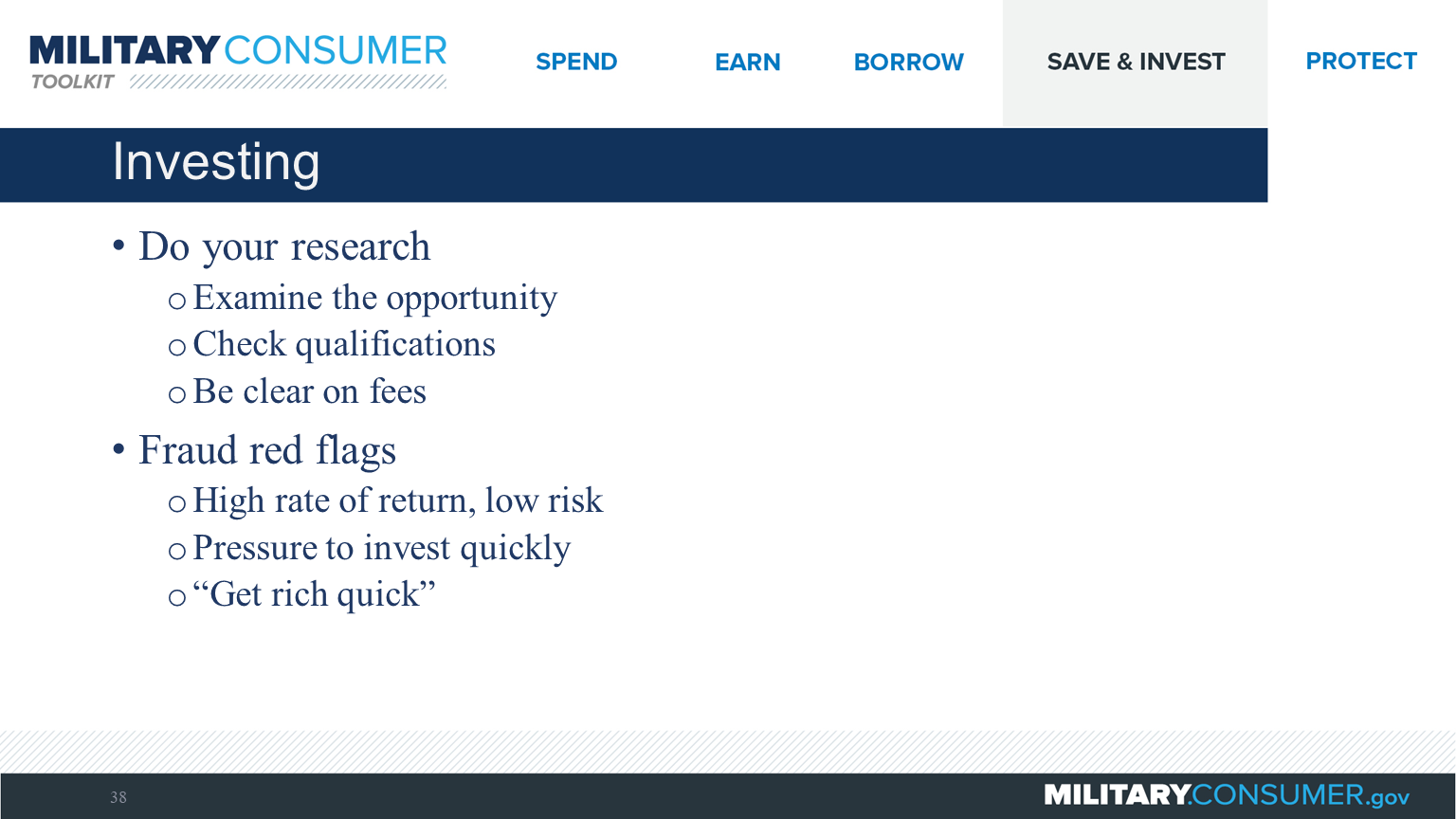 MILITARY CONSUMER
TOOLKIT

SPEND EARN BORROW SAVE & INVEST PROTECT

Investing

• Do your research
  o Examine the opportunity
  o Check qualifications
  o Be clear on fees
• Fraud red flags
  o High rate of return, low risk
  o Pressure to invest quickly
  o “Get rich quick”

38

MILITARYCONSUMER.gov